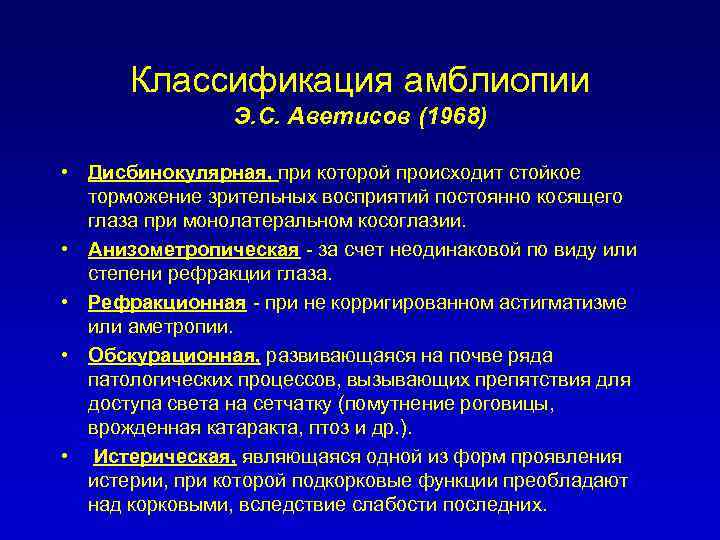 Классификация амблиопии
Э.С. Аветисов (1968)

• Дисбинокулярная, при которой происходит стойкое торможение зрительных восприятий постоянно косящего глаза при монолатеральном косоглазии.

• Анизометропическая - за счет неодинаковой по виду или степени рефракции глаза.

• Рефракционная - при не корригированном астигматизме или аметропии.

• Обскурационная, развивающаяся на почве ряда патологических процессов, вызывающих препятствия для доступа света на сетчатку (помутнение роговицы, врожденная катаракта, птоз и др.).

• Истерическая, являющаяся одной из форм проявления истерии, при которой подкорковые функции преобладают над корковыми, вследствие слабости последних.